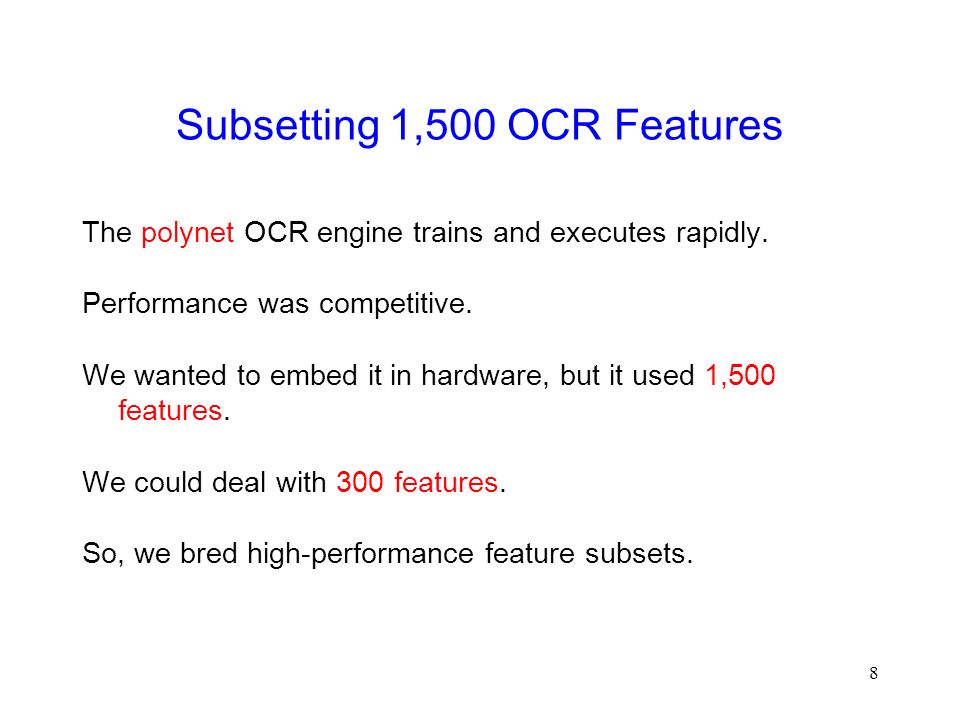 Subsetting 1,500 OCR Features

The polynet OCR engine trains and executes rapidly.

Performance was competitive.

We wanted to embed it in hardware, but it used 1,500 features.

We could deal with 300 features.

So, we bred high-performance feature subsets.

8